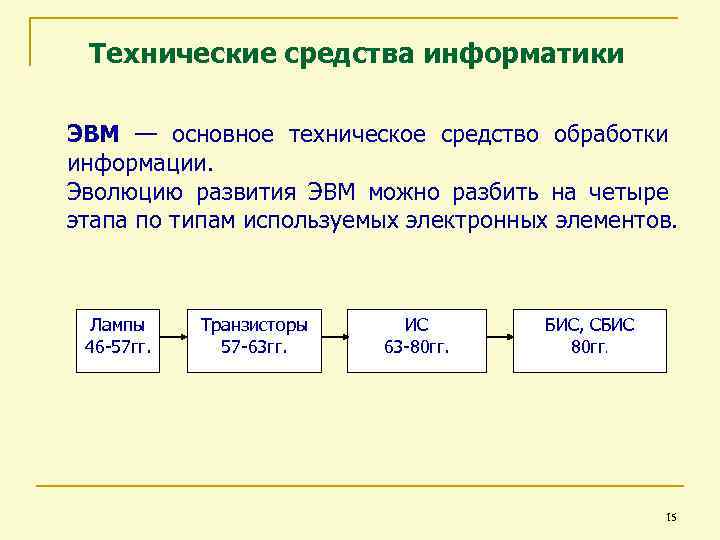 Технические средства информатики

ЭВМ — основное техническое средство обработки информации.
Эволюцию развития ЭВМ можно разбить на четыре этапа по типам используемых электронных элементов.

Лампы
46-57гг.

Транзисторы
57-63гг.

ИС
63-80гг.

БИС, СБИС
80гг.

15